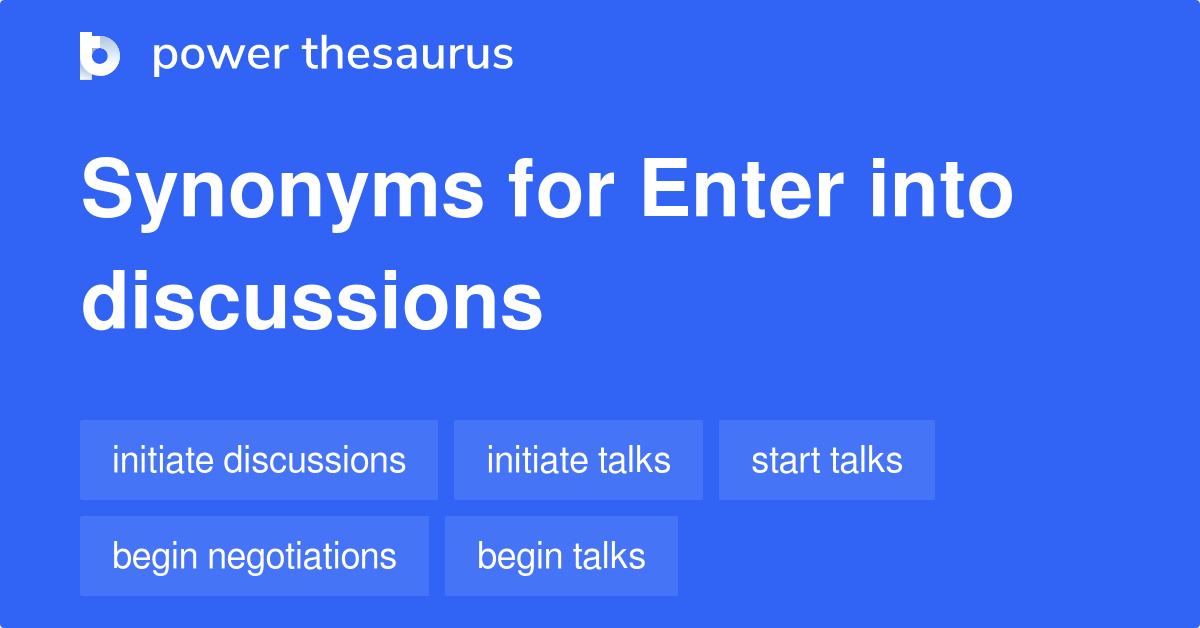 power thesaurus

Synonyms for Enter into discussions

initiate discussions
initiate talks
start talks
begin negotiations
begin talks